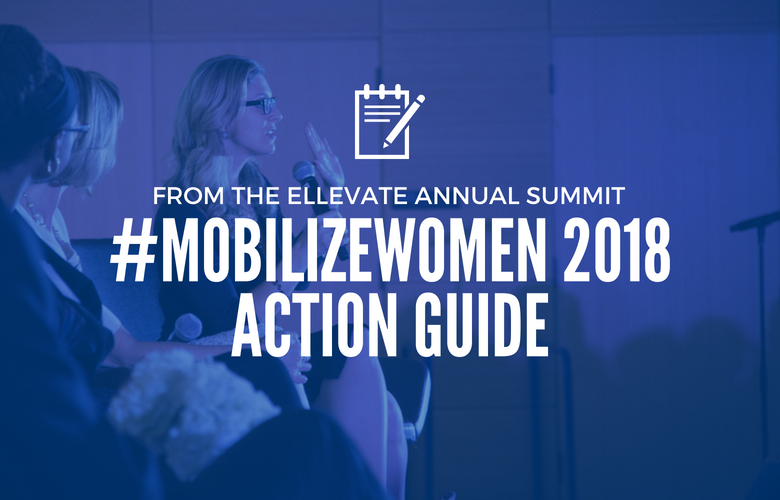 FROM THE ELLEVATE ANNUAL SUMMIT

#MOBILIZEWOMEN 2018 ACTION GUIDE